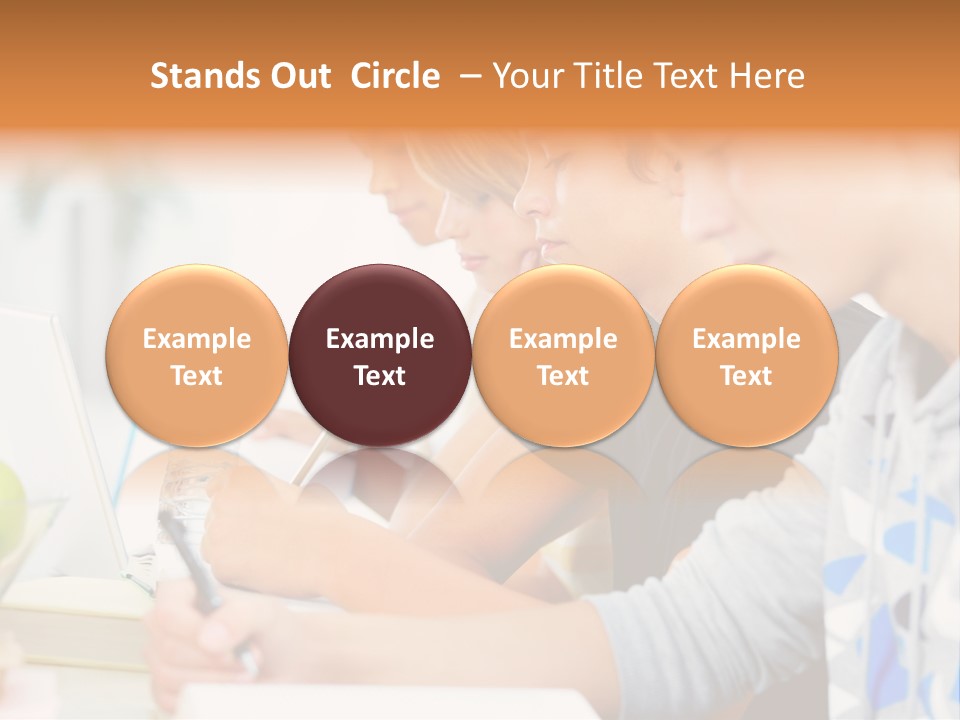 Stands Out Circle – Your Title Text Here

Example Text

Example Text

Example Text

Example Text